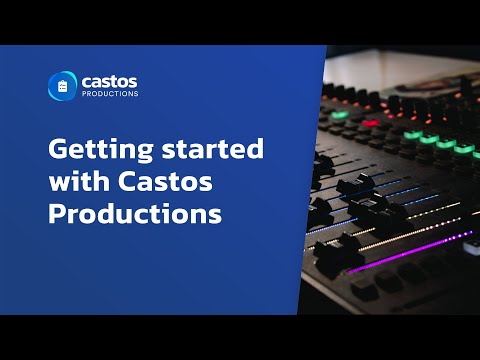 castos
PRODUCTIONS

Getting started with Castos Productions